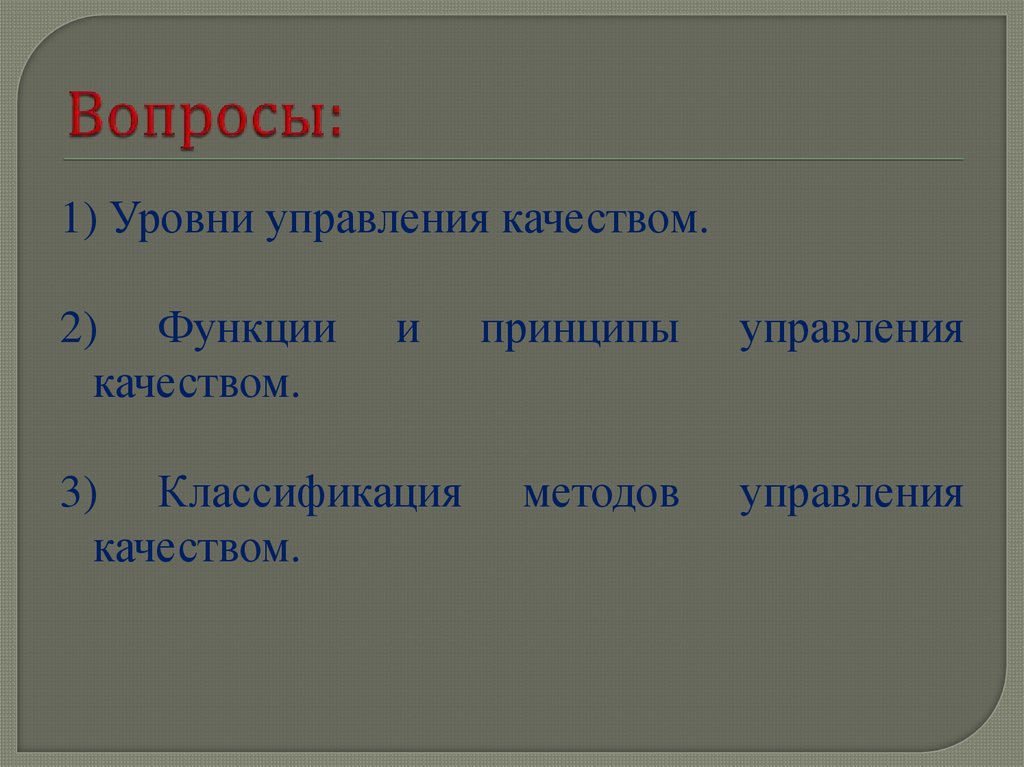 Вопросы:

1) Уровни управления качеством.

2) Функции и принципы управления качеством.

3) Классификация методов управления качеством.